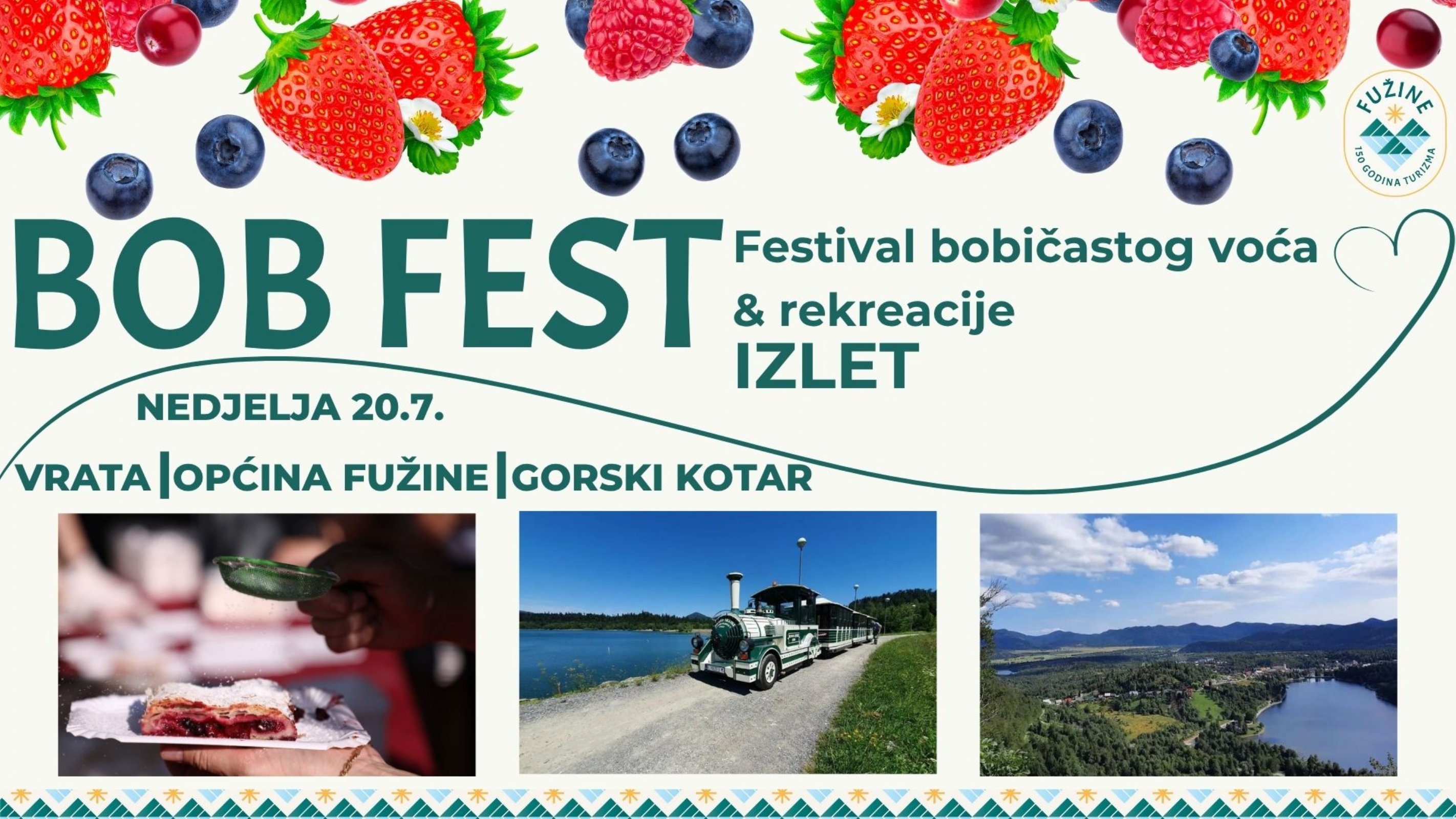 FUŽINE
150 GODINA TURIZMA

BOB FEST

Festival bobičastog voća & rekreacije

IZLET

NEDJELJA 20.7.

VRATA | OPĆINA FUŽINE | GORSKI KOTAR